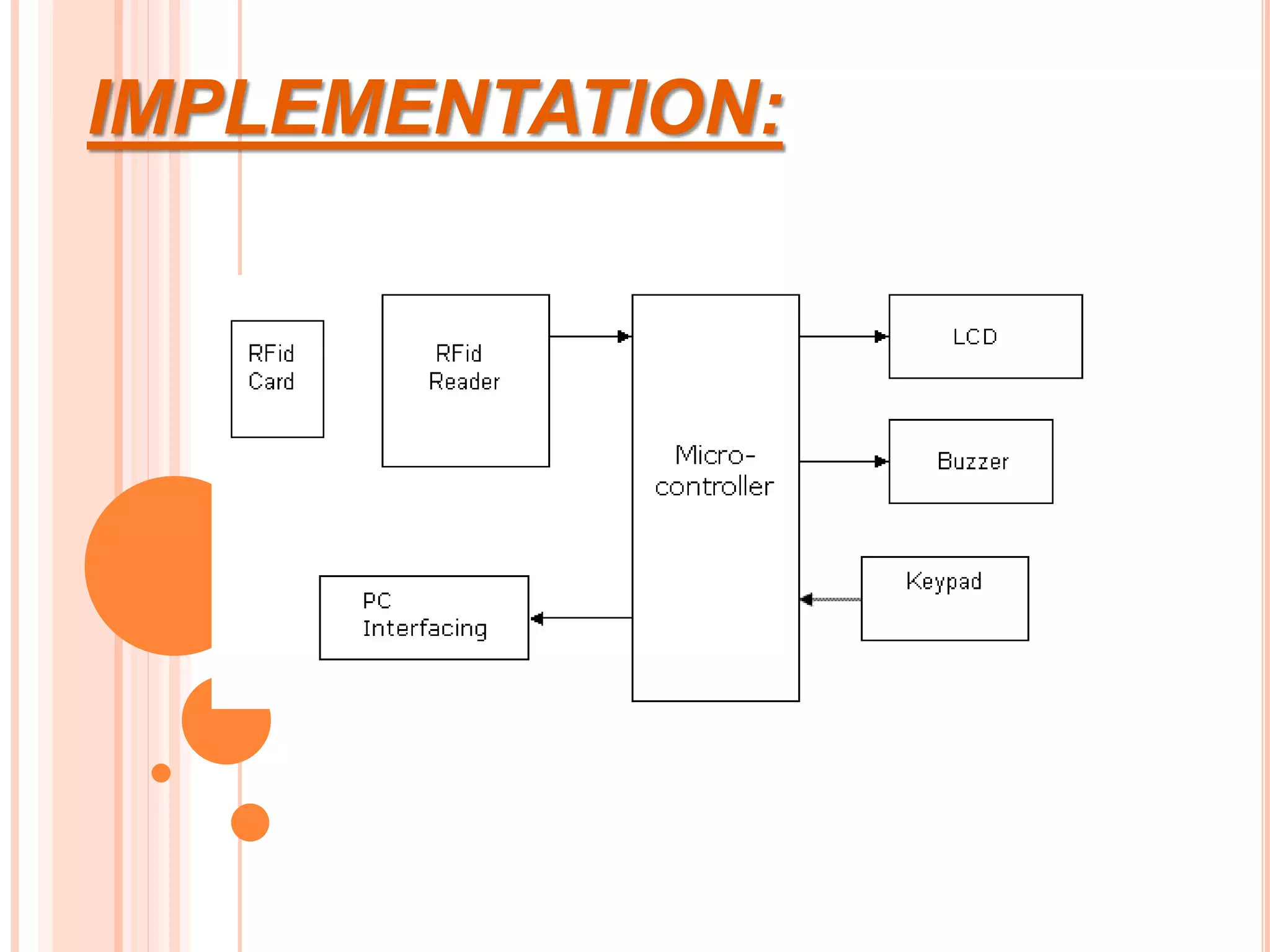 IMPLEMENTATION:

RFid Card

RFid Reader

Micro-controller

LCD

Buzzer

Keypad

PC Interfacing